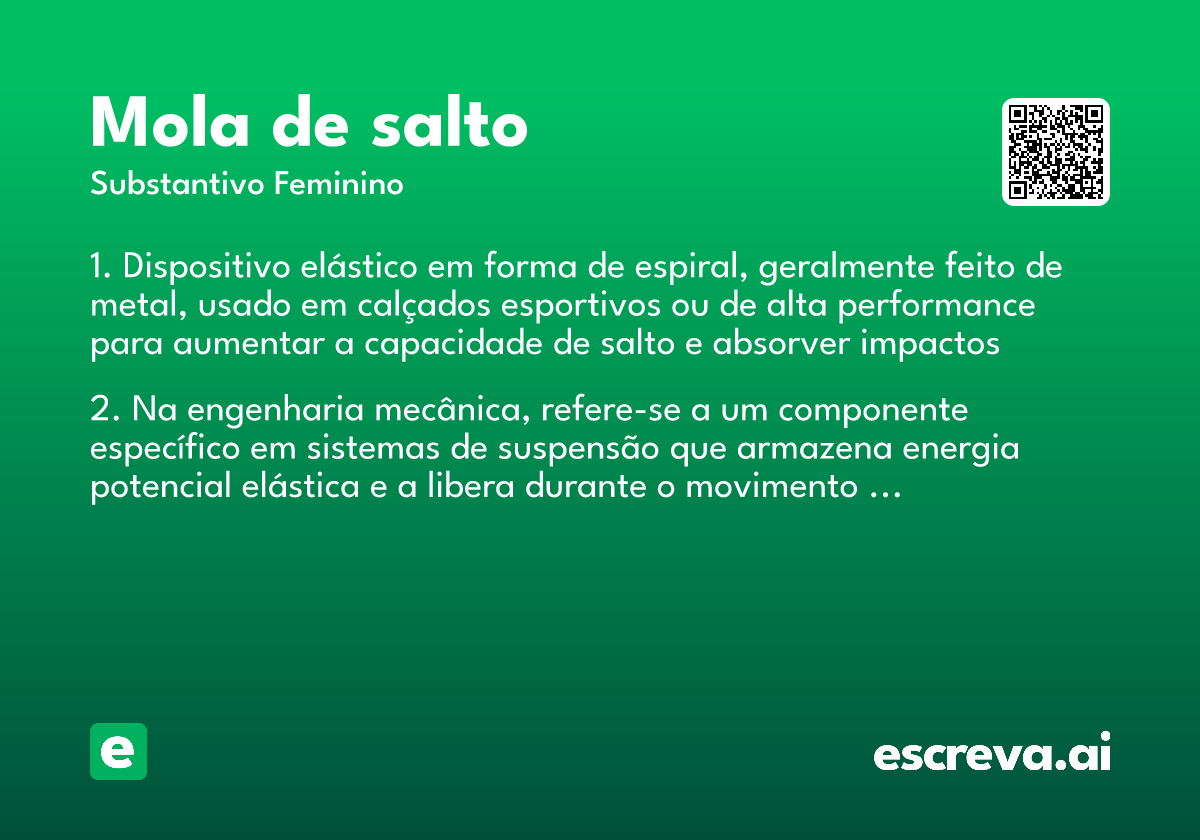 Mola de salto
Substantivo Feminino

1. Dispositivo elástico em forma de espiral, geralmente feito de metal, usado em calçados esportivos ou de alta performance para aumentar a capacidade de salto e absorver impactos

2. Na engenharia mecânica, refere-se a um componente específico em sistemas de suspensão que armazena energia potencial elástica e a libera durante o movimento ...

e

escreva.ai